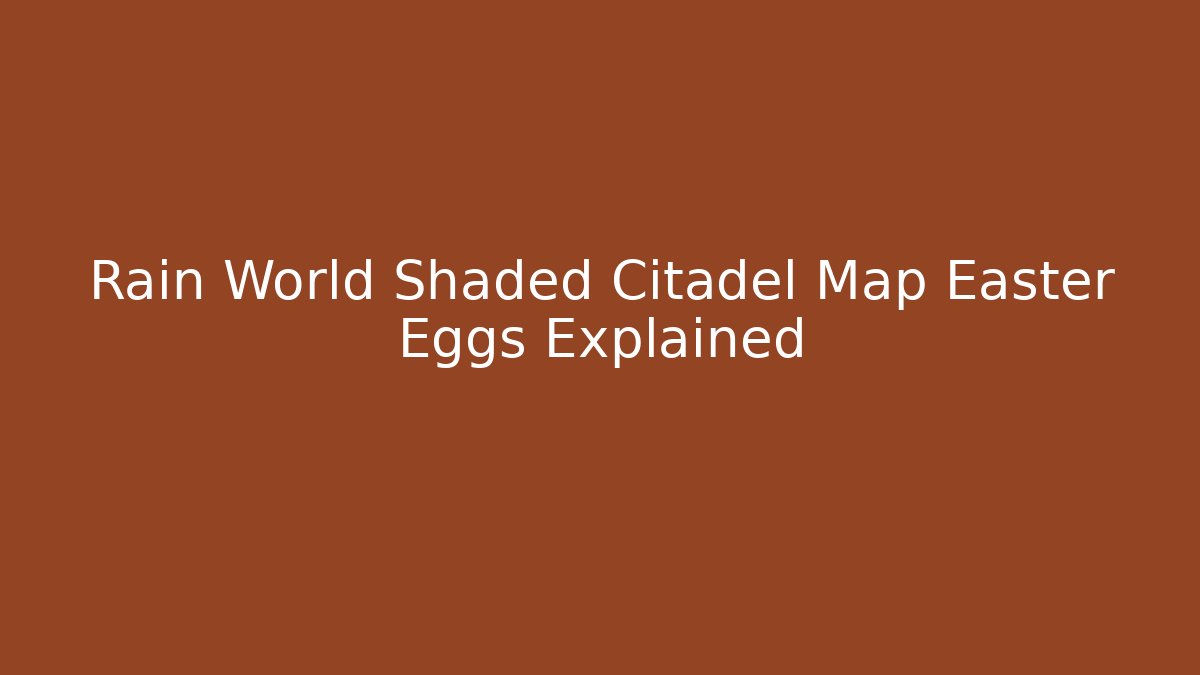 Rain World Shaded Citadel Map Easter Eggs Explained